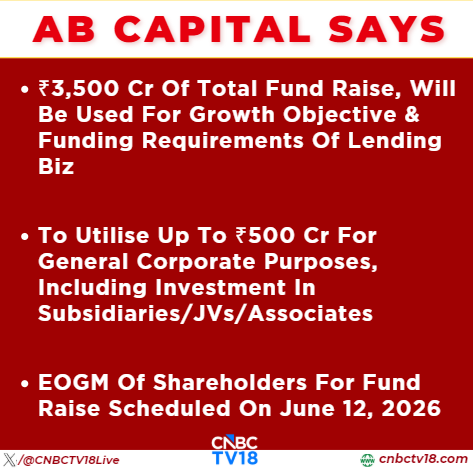 AB CAPITAL SAYS

• ₹3,500 Cr Of Total Fund Raise, Will Be Used For Growth Objective & Funding Requirements Of Lending Biz

• To Utilise Up To ₹500 Cr For General Corporate Purposes, Including Investment In Subsidiaries/JVs/Associates

• EOGM Of Shareholders For Fund Raise Scheduled On June 12, 2026

CNBC TV18

/@CNBCTV18Live

cnbctv18.com